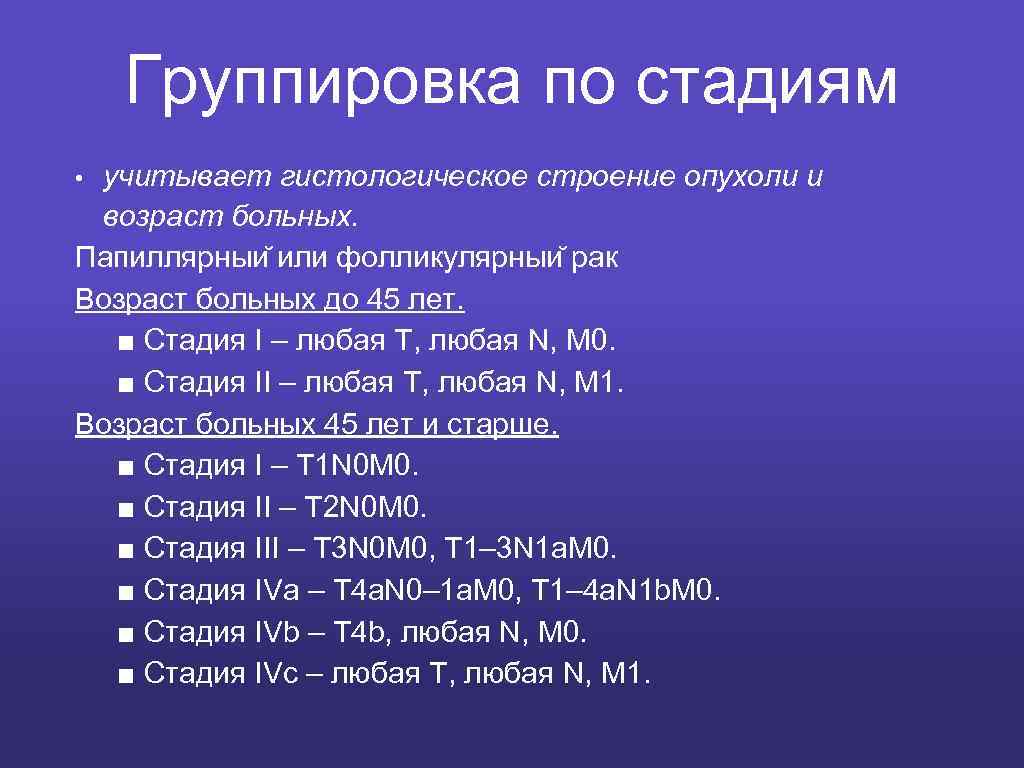 Группировка по стадиям

• учитывает гистологическое строение опухоли и возраст больных.

Папиллярный̆ или фолликулярный̆ рак

Возраст больных до 45 лет.

■ Стадия I – любая T, любая N, M0.

■ Стадия II – любая T, любая N, M1.

Возраст больных 45 лет и старше.

■ Стадия I – T1N0M0.

■ Стадия II – T2N0M0.

■ Стадия III – T3N0M0, T1–3N1aM0.

■ Стадия IVa – T4aN0–1aM0, T1–4aN1bM0.

■ Стадия IVb – T4b, любая N, M0.

■ Стадия IVc – любая T, любая N, M1.